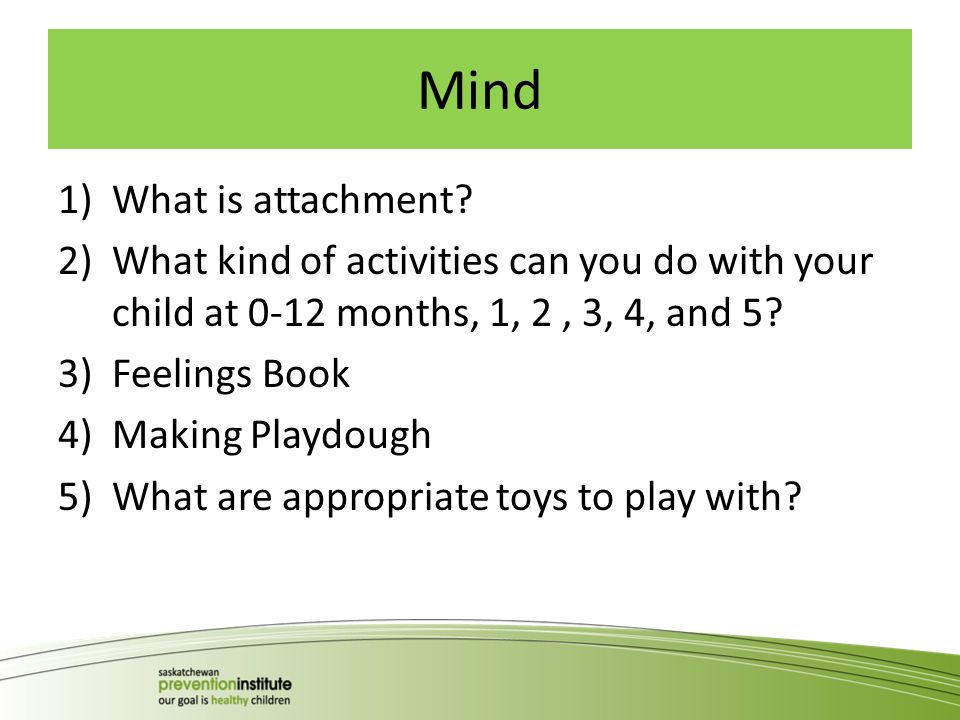 Mind

1) What is attachment?
2) What kind of activities can you do with your child at 0-12 months, 1, 2 , 3, 4, and 5?
3) Feelings Book
4) Making Playdough
5) What are appropriate toys to play with?

saskatchewan
preventioninstitute
our goal is healthy children